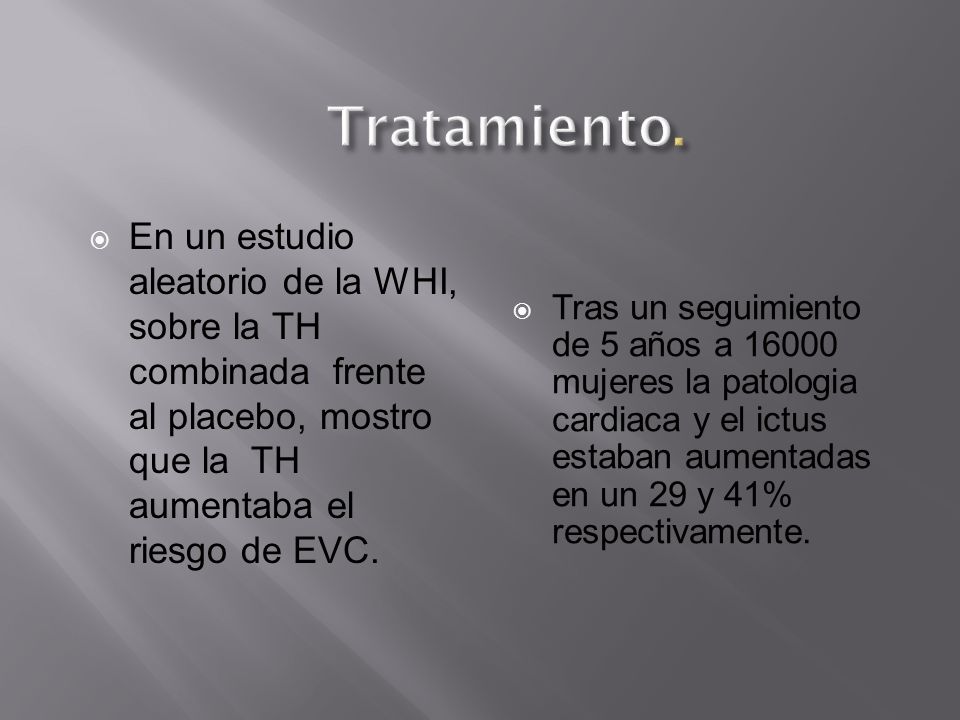 Tratamiento.

En un estudio aleatorio de la WHI, sobre la TH combinada frente al placebo, mostro que la TH aumentaba el riesgo de EVC.

Tras un seguimiento de 5 años a 16000 mujeres la patologia cardiaca y el ictus estaban aumentadas en un 29 y 41% respectivamente.